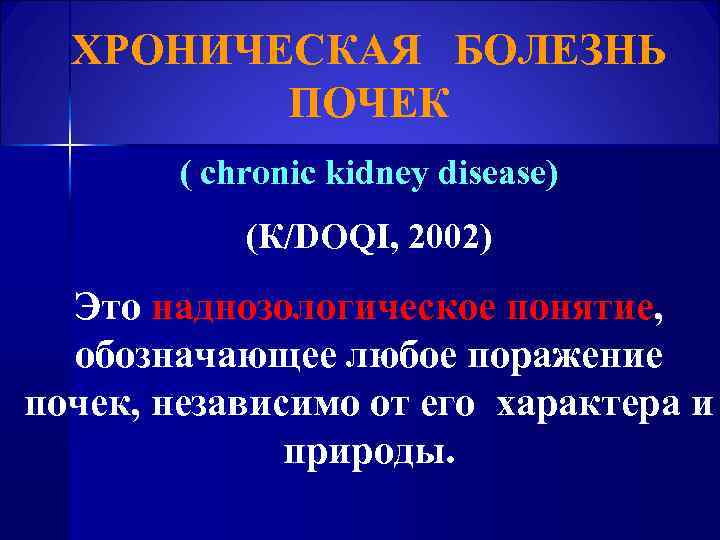 ХРОНИЧЕСКАЯ БОЛЕЗНЬ ПОЧЕК

( chronic kidney disease)

(К/DOQI, 2002)

Это наднозологическое понятие, обозначающее любое поражение почек, независимо от его характера и природы.